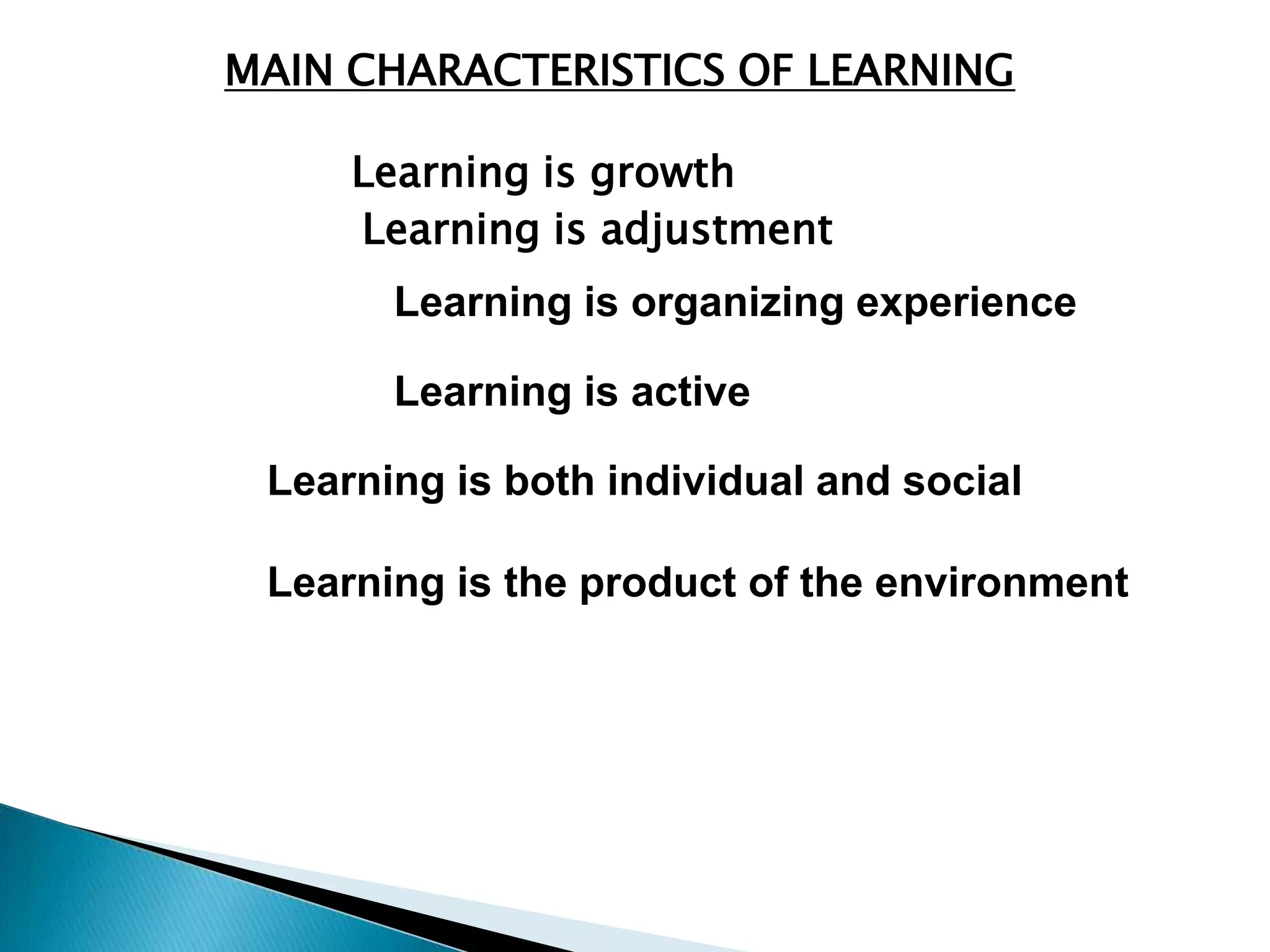 MAIN CHARACTERISTICS OF LEARNING

Learning is growth

Learning is adjustment

Learning is organizing experience

Learning is active

Learning is both individual and social

Learning is the product of the environment